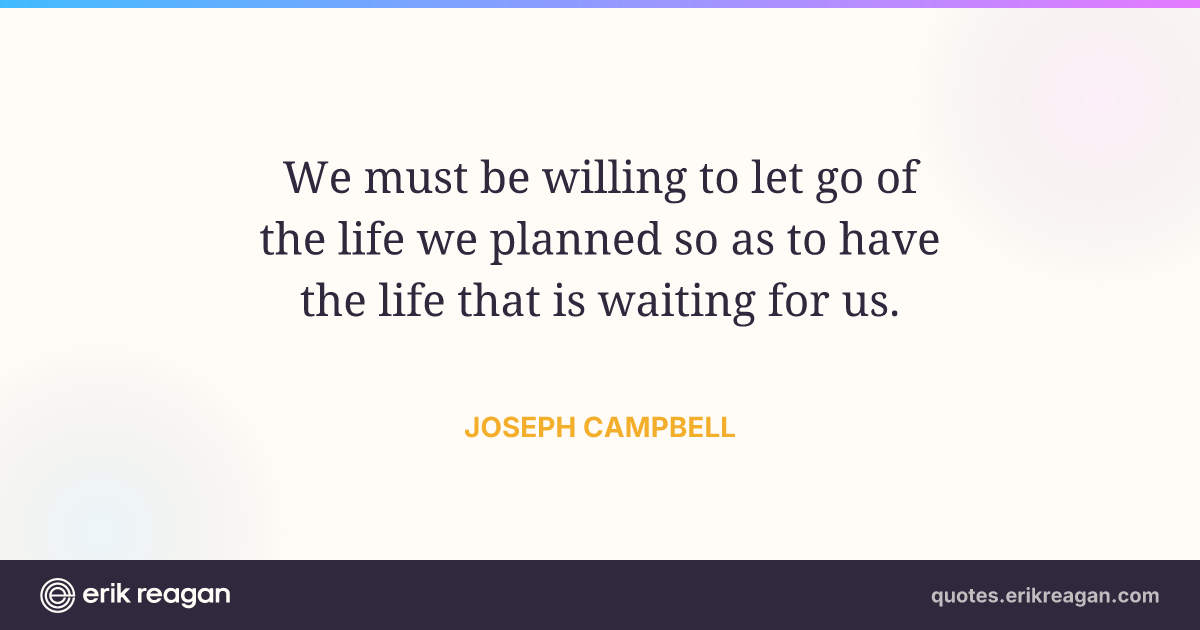 We must be willing to let go of the life we planned so as to have the life that is waiting for us.

JOSEPH CAMPBELL

erik reagan

quotes.erikreagan.com